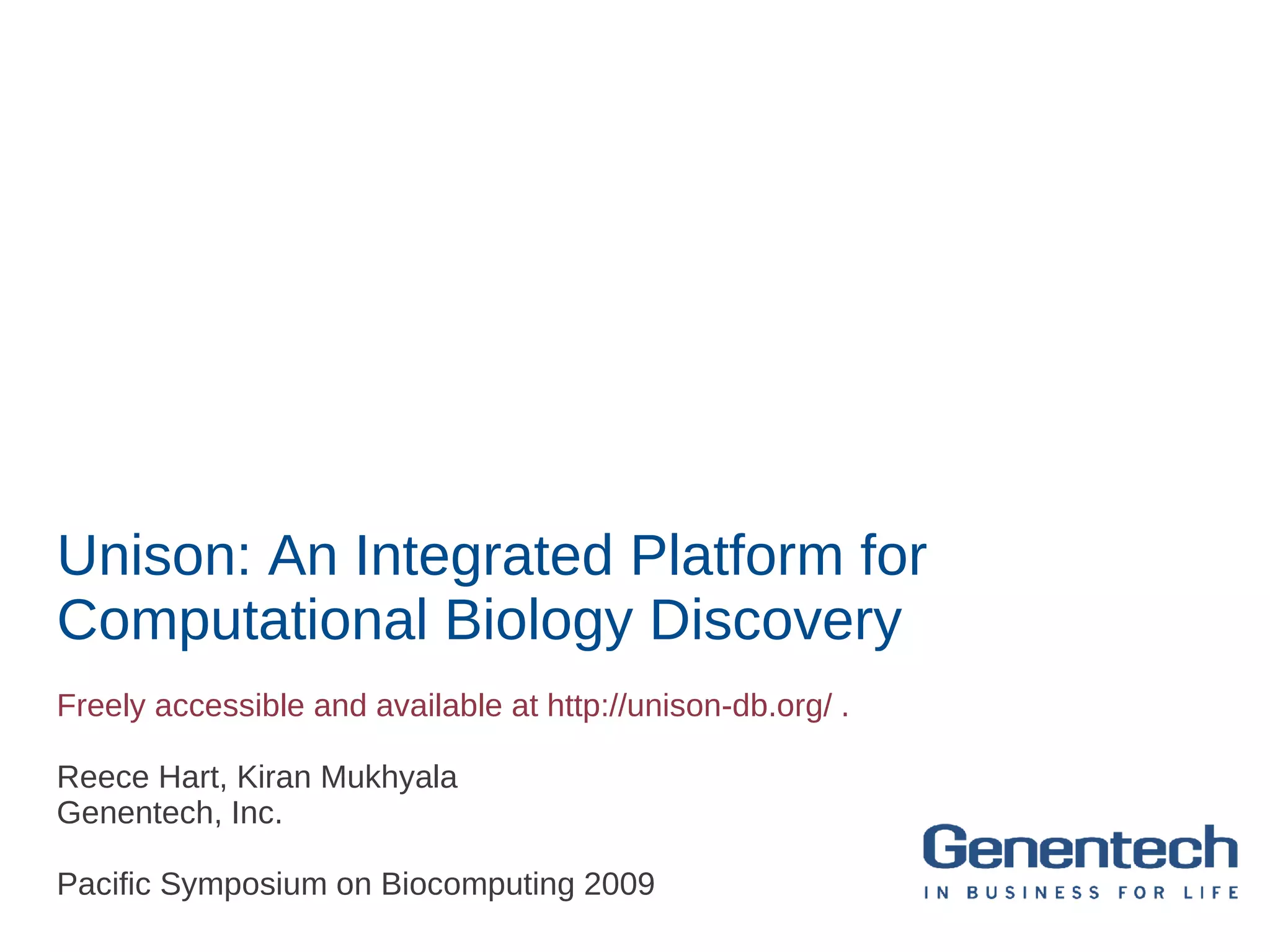 Unison: An Integrated Platform for Computational Biology Discovery

Freely accessible and available at http://unison-db.org/ .

Reece Hart, Kiran Mukhyala
Genentech, Inc.

Pacific Symposium on Biocomputing 2009

Genentech
IN BUSINESS FOR LIFE